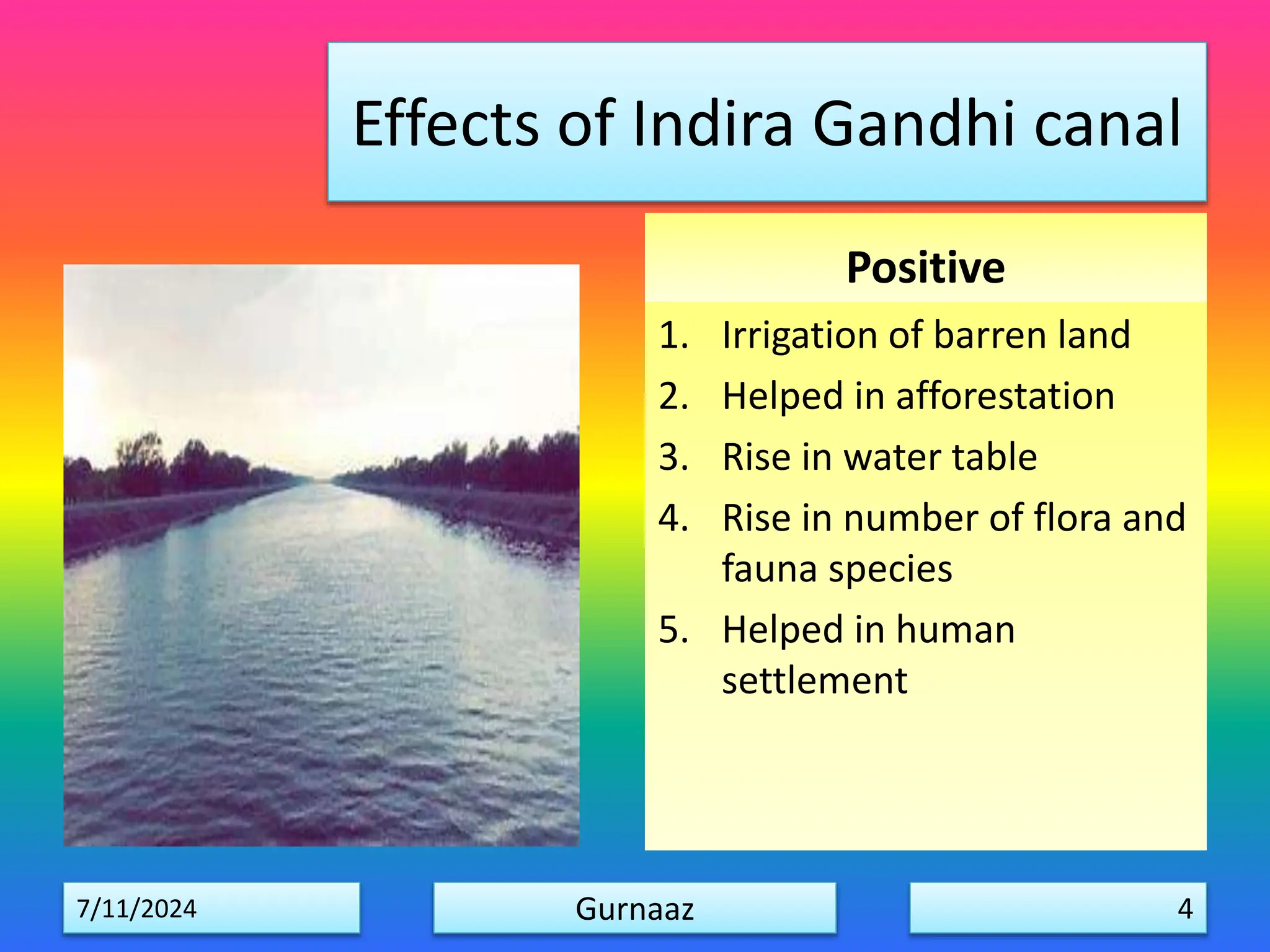 Effects of Indira Gandhi canal

Positive

1. Irrigation of barren land
2. Helped in afforestation
3. Rise in water table
4. Rise in number of flora and fauna species
5. Helped in human settlement

7/11/2024

Gurnaaz

4